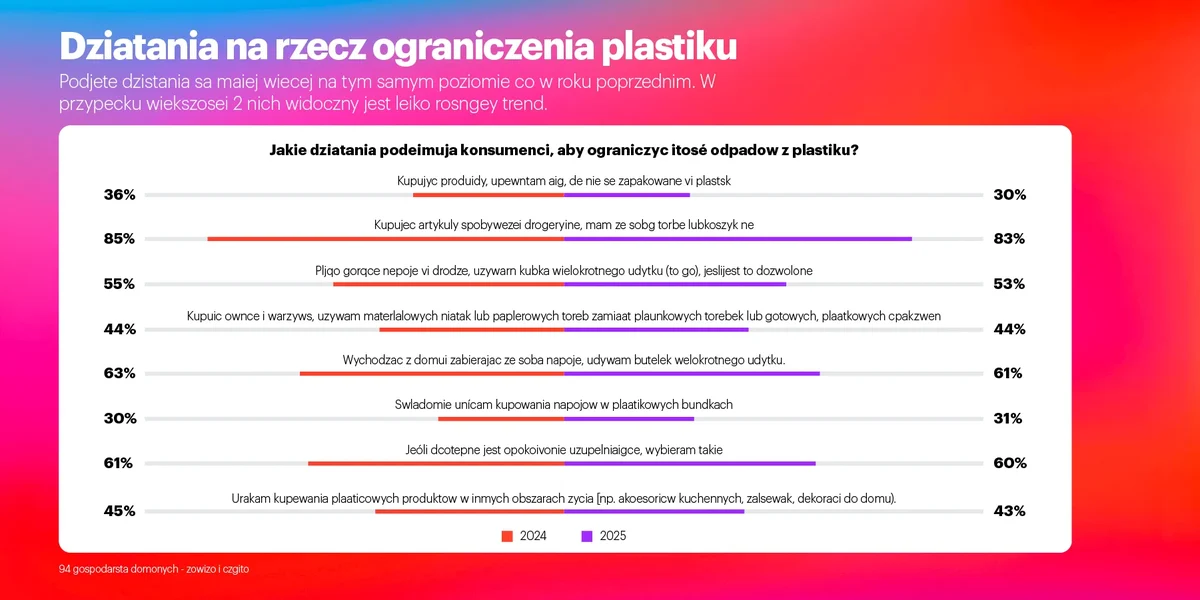 Dziatania na rzecz ograniczenia plastiku

Podjete dzistania sa maiej wiecej na tym samym poziomie co w roku poprzednim. W przypecku wiekszosei 2 nich widoczny jest leiko rosngey trend.

Jakie dziatania podeimuja konsumenci, aby ograniczyc itosé odpadow z plastiku?

Kupujyc produidy, upewntam aig, de nie se zapakowane vi plastsk
36% 30%

Kupujec artykuly spobywezei drogeryine, mam ze sobg torbe lubkoszyk ne
85% 83%

Pljqo gorqce nepoje vi drodze, uzywarn kubka wielokrotnego udytku (to go), jeslijest to dozwolone
55% 53%

Kupuic ownce i warzyws, uzywam materlalowych niatak lub paplerowych toreb zamiaat plaunkowych torebek lub gotowych, plaatkowych cpakzwen
44% 44%

Wychodzac z domui zabierajac ze soba napoje, udywam butelek welokrotnego udytku.
63% 61%

Swladomie unícam kupowania napojow w plaatikowych bundkach
30% 31%

Jeóli dcotepne jest opokoivonie uzupelniaigce, wybieram takie
61% 60%

Urakam kupewania plaaticowych produktow w inmych obszarach zycia [np. akoesoricw kuchennych, zalsewak, dekoraci do domu).
45% 43%

2024 2025

94 gospodarsta domonych - zowizo i czgito